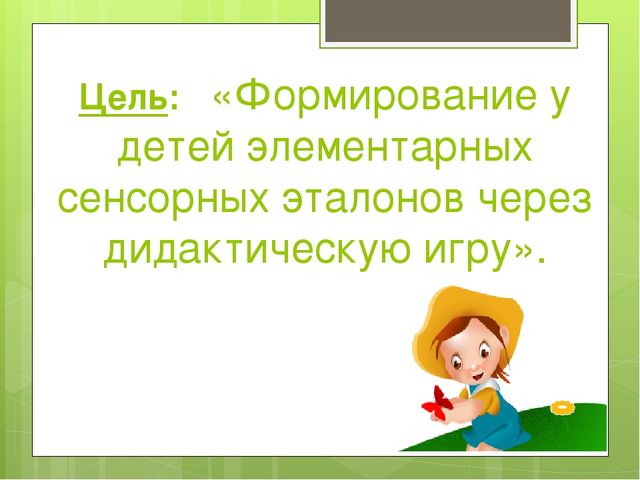 Цель: «Формирование у детей элементарных сенсорных эталонов через дидактическую игру».